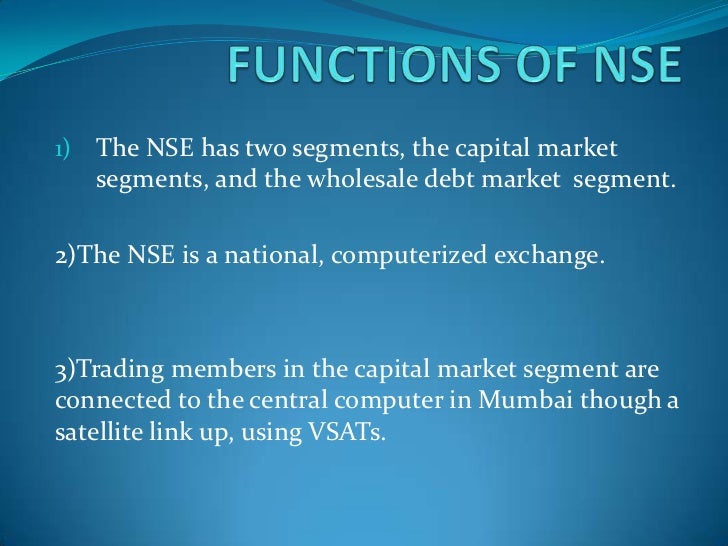 FUNCTIONS OF NSE

1) The NSE has two segments, the capital market segments, and the wholesale debt market segment.

2)The NSE is a national, computerized exchange.

3)Trading members in the capital market segment are connected to the central computer in Mumbai though a satellite link up, using VSATs.